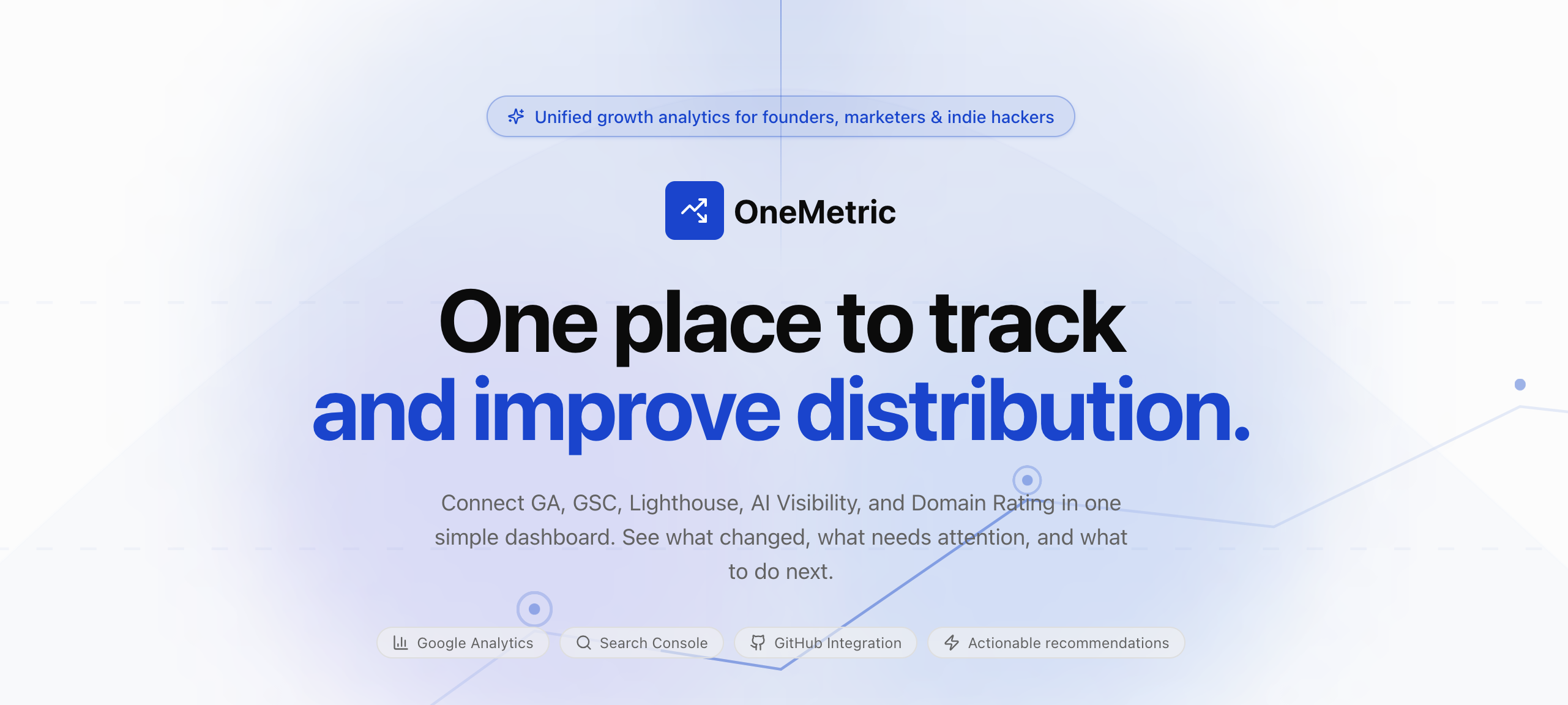 Unified growth analytics for founders, marketers & indie hackers

OneMetric

One place to track
and improve distribution.

Connect GA, GSC, Lighthouse, AI Visibility, and Domain Rating in one simple dashboard. See what changed, what needs attention, and what to do next.

Google Analytics
Search Console
GitHub Integration
Actionable recommendations